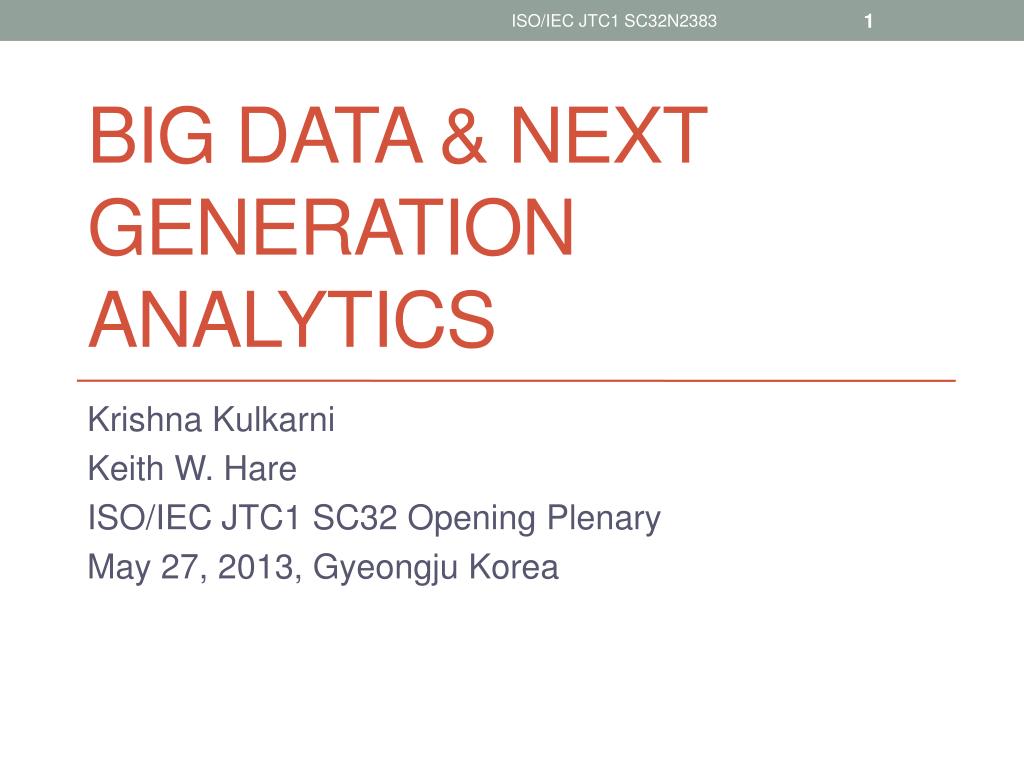 ISO/IEC JTC1 SC32N2383

1

BIG DATA & NEXT GENERATION ANALYTICS

Krishna Kulkarni
Keith W. Hare
ISO/IEC JTC1 SC32 Opening Plenary
May 27, 2013, Gyeongju Korea